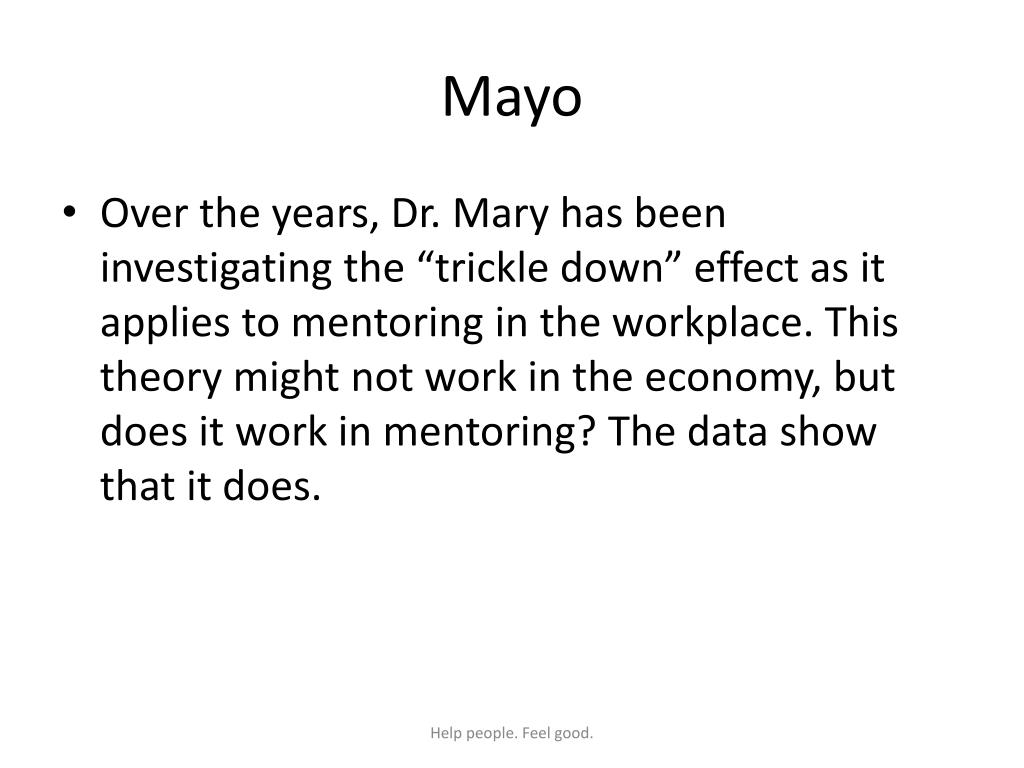 Mayo

• Over the years, Dr. Mary has been investigating the “trickle down” effect as it applies to mentoring in the workplace. This theory might not work in the economy, but does it work in mentoring? The data show that it does.

Help people. Feel good.